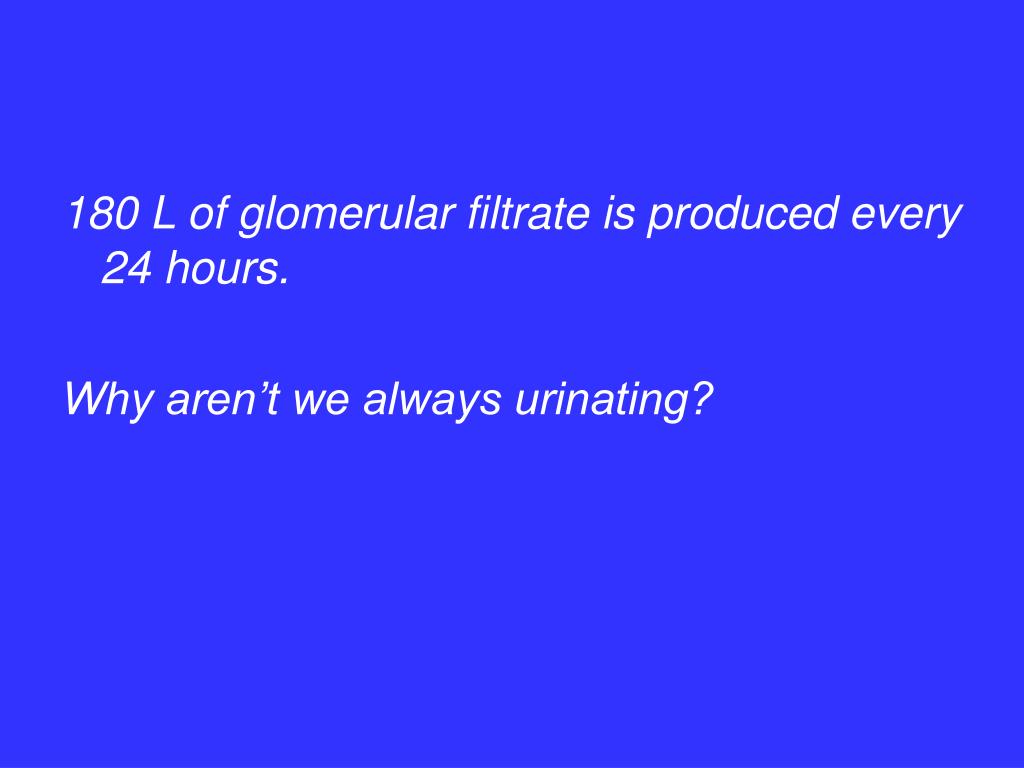 180 L of glomerular filtrate is produced every 24 hours.

Why aren’t we always urinating?